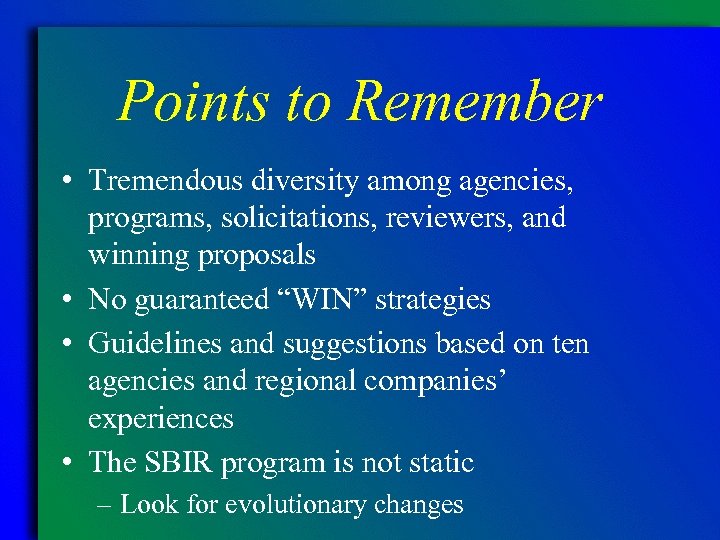 Points to Remember

• Tremendous diversity among agencies, programs, solicitations, reviewers, and winning proposals
• No guaranteed “WIN” strategies
• Guidelines and suggestions based on ten agencies and regional companies’ experiences
• The SBIR program is not static
– Look for evolutionary changes